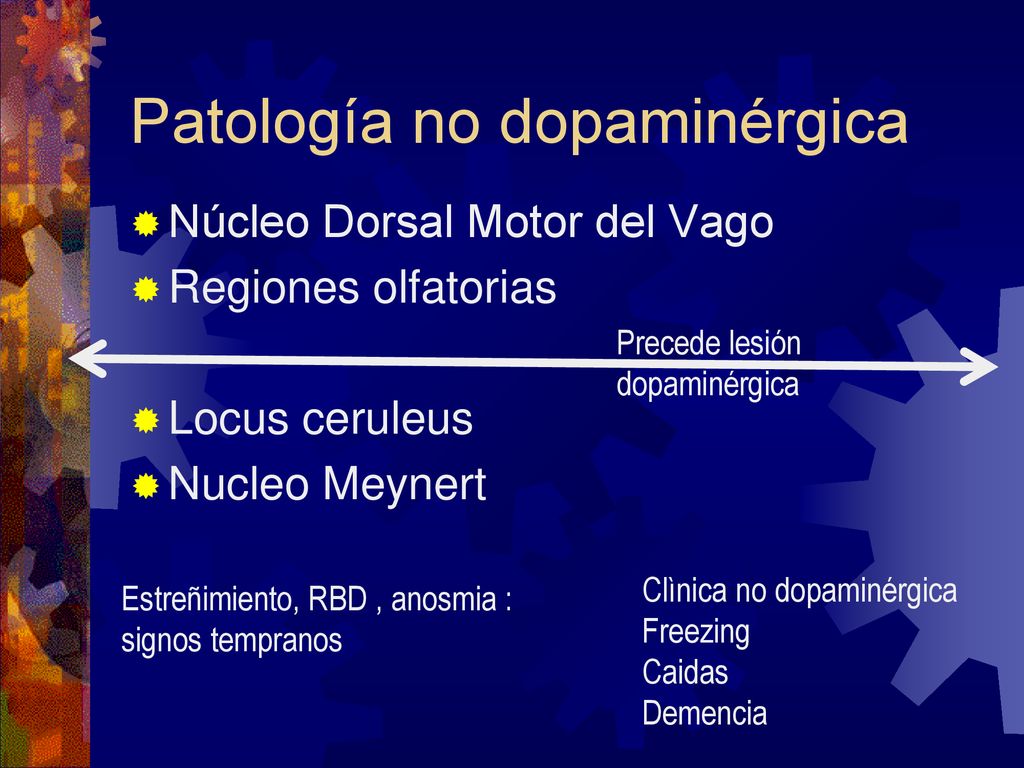 Patología no dopaminérgica

Núcleo Dorsal Motor del Vago
Regiones olfatorias

Precede lesión dopaminérgica

Locus ceruleus
Nucleo Meynert

Estreñimiento, RBD , anosmia : signos tempranos

Clìnica no dopaminérgica
Freezing
Caidas
Demencia